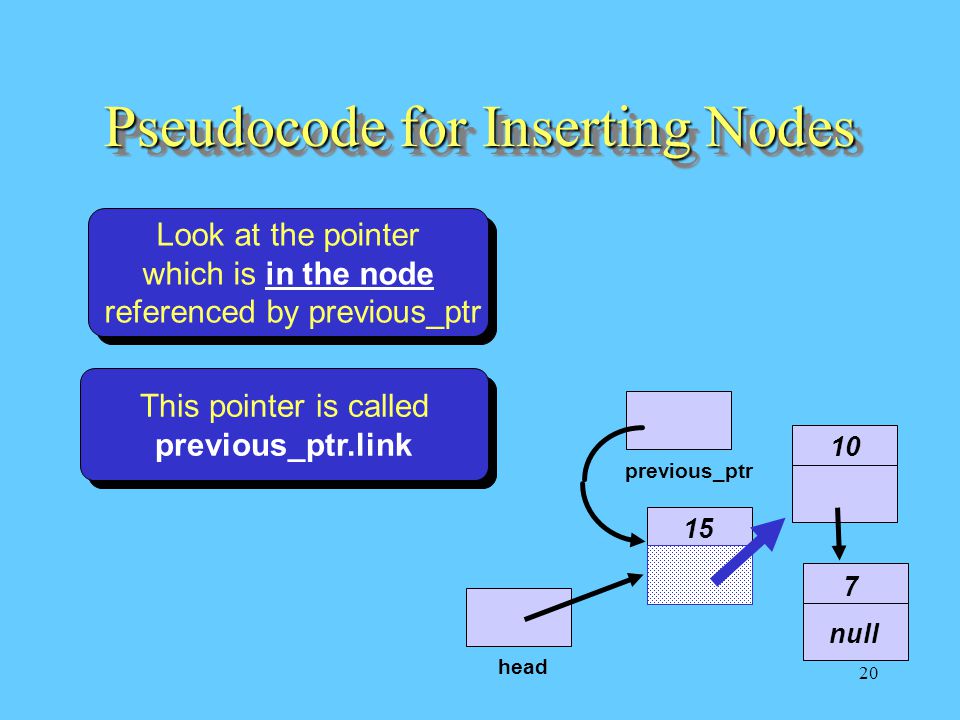 Pseudocode for Inserting Nodes

Look at the pointer which is in the node referenced by previous_ptr

This pointer is called previous_ptr.link

previous_ptr

10

15

7

null

head

20